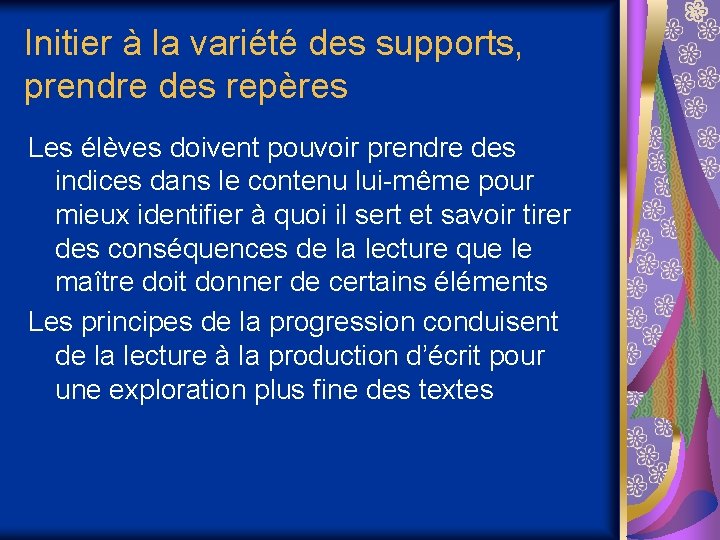 Initier à la variété des supports, prendre des repères

Les élèves doivent pouvoir prendre des indices dans le contenu lui-même pour mieux identifier à quoi il sert et savoir tirer des conséquences de la lecture que le maître doit donner de certains éléments

Les principes de la progression conduisent de la lecture à la production d'écrit pour une exploration plus fine des textes